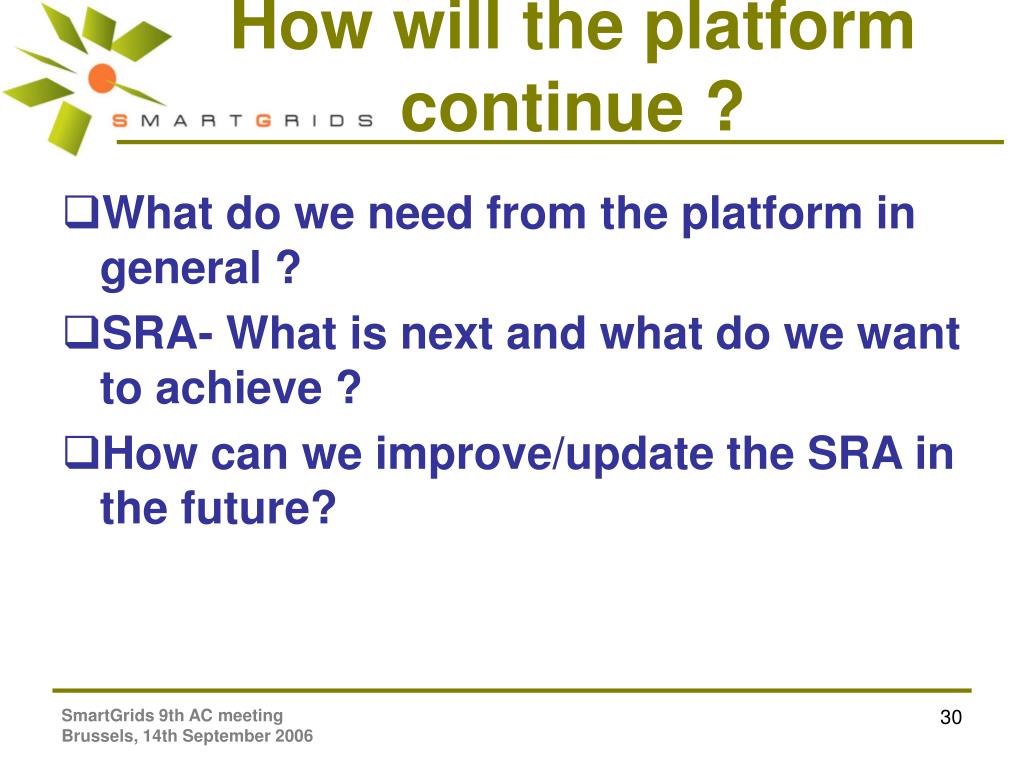 SMARTGRIDS

How will the platform continue ?

❑What do we need from the platform in general ?

❑SRA- What is next and what do we want to achieve ?

❑How can we improve/update the SRA in the future?

SmartGrids 9th AC meeting
Brussels, 14th September 2006

30